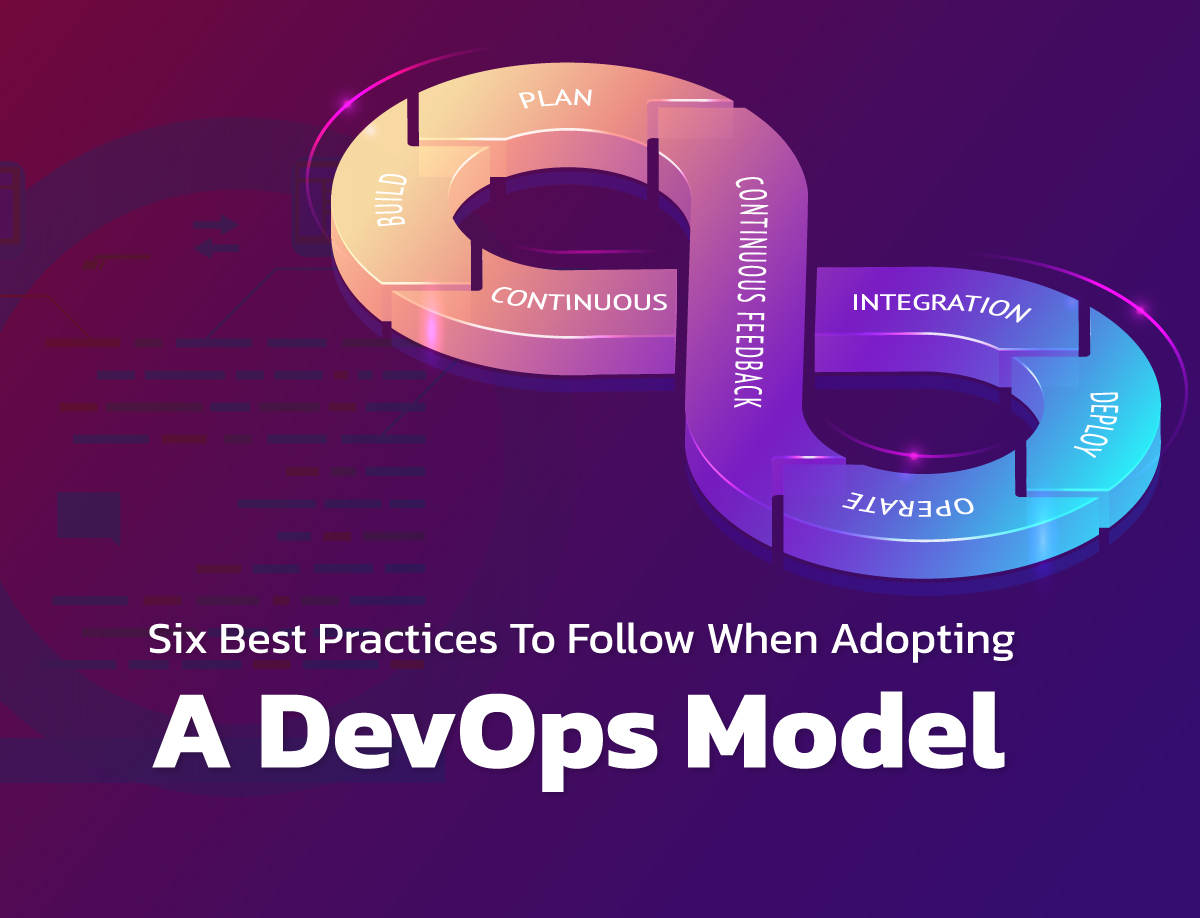 PLAN
BUILD
CONTINUOUS
CONTINUOUS FEEDBACK
INTEGRATION
DEPLOY
OPERATE

Six Best Practices To Follow When Adopting
A DevOps Model